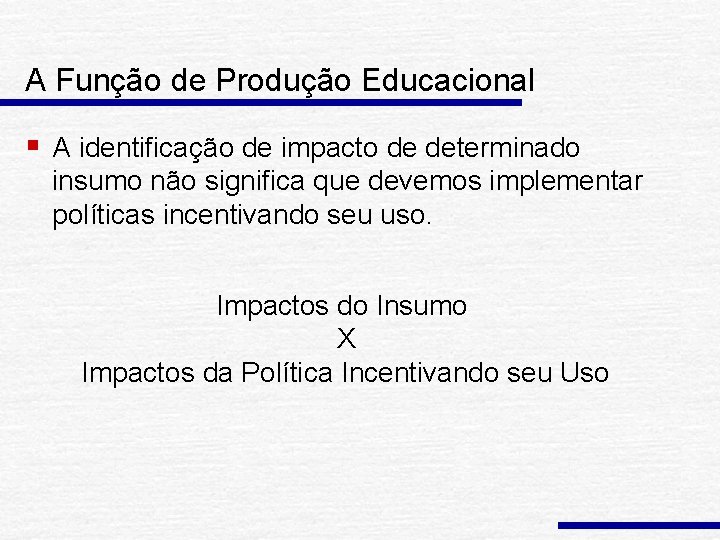 A Função de Produção Educacional

A identificação de impacto de determinado insumo não significa que devemos implementar políticas incentivando seu uso.

Impactos do Insumo
X
Impactos da Política Incentivando seu Uso